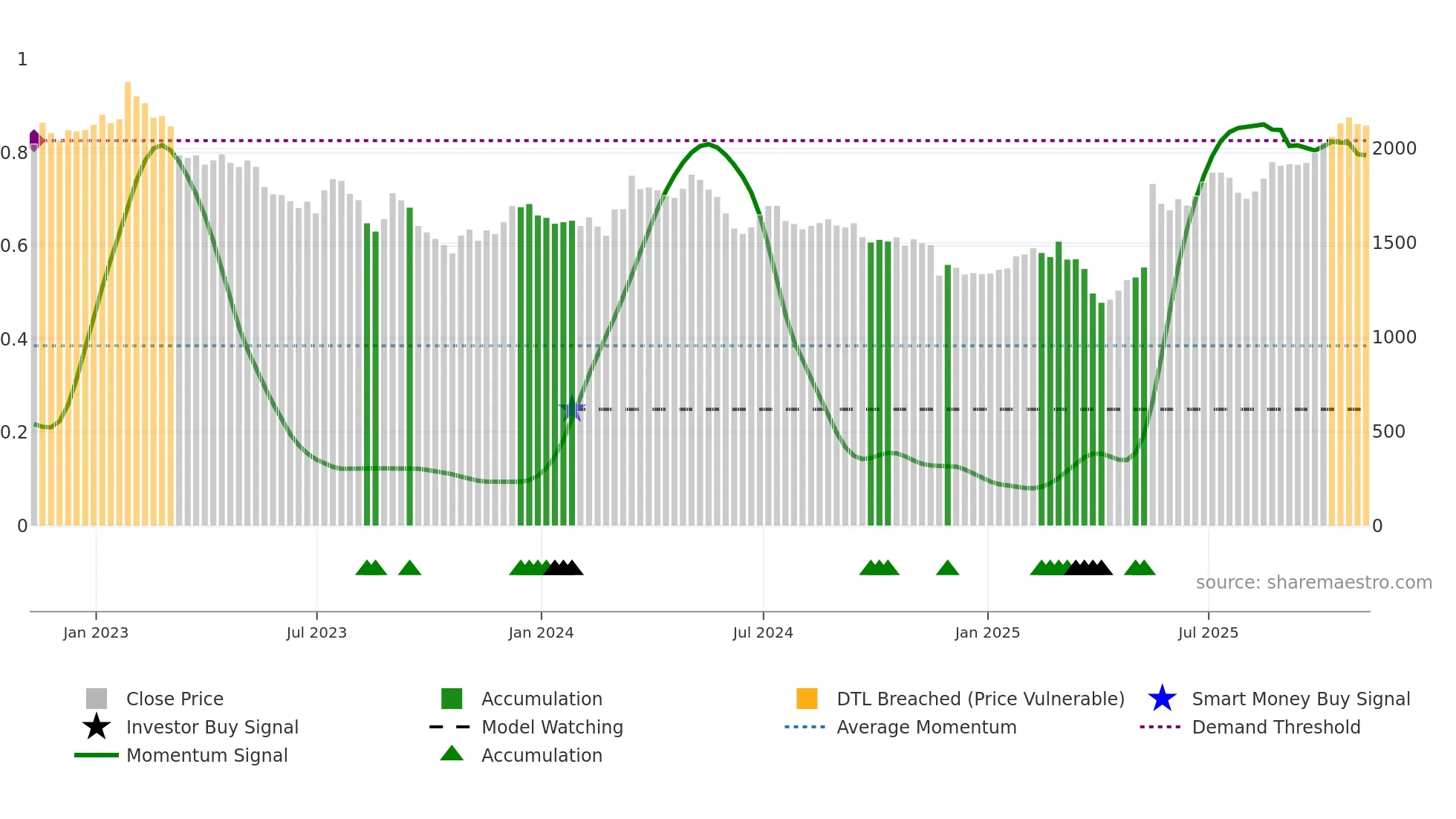 1
0.8
0.6
0.4
0.2
0

2000
1500
1000
500
0

source: sharemaestro.com

Jan 2023
Jul 2023
Jan 2024
Jul 2024
Jan 2025
Jul 2025

Close Price
Investor Buy Signal
Momentum Signal
Accumulation
Model Watching
Accumulation
DTL Breached (Price Vulnerable)
Average Momentum
Smart Money Buy Signal
Demand Threshold